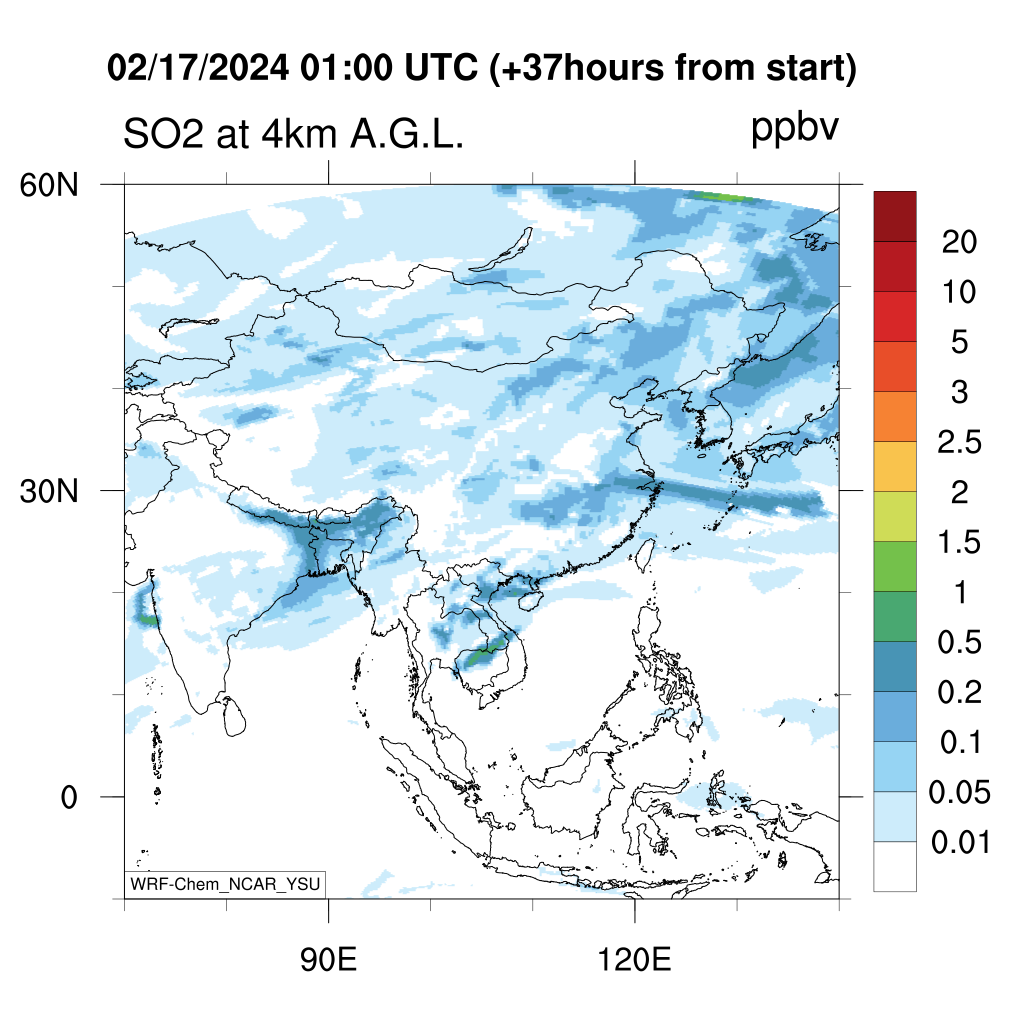 02/17/2024 01:00 UTC (+37hours from start)

SO2 at 4km A.G.L.

ppbv

60N

30N

0

90E

120E

WRF-Chem_NCAR_YSU

20
10
5
3
2.5
2
1.5
1
0.5
0.2
0.1
0.05
0.01